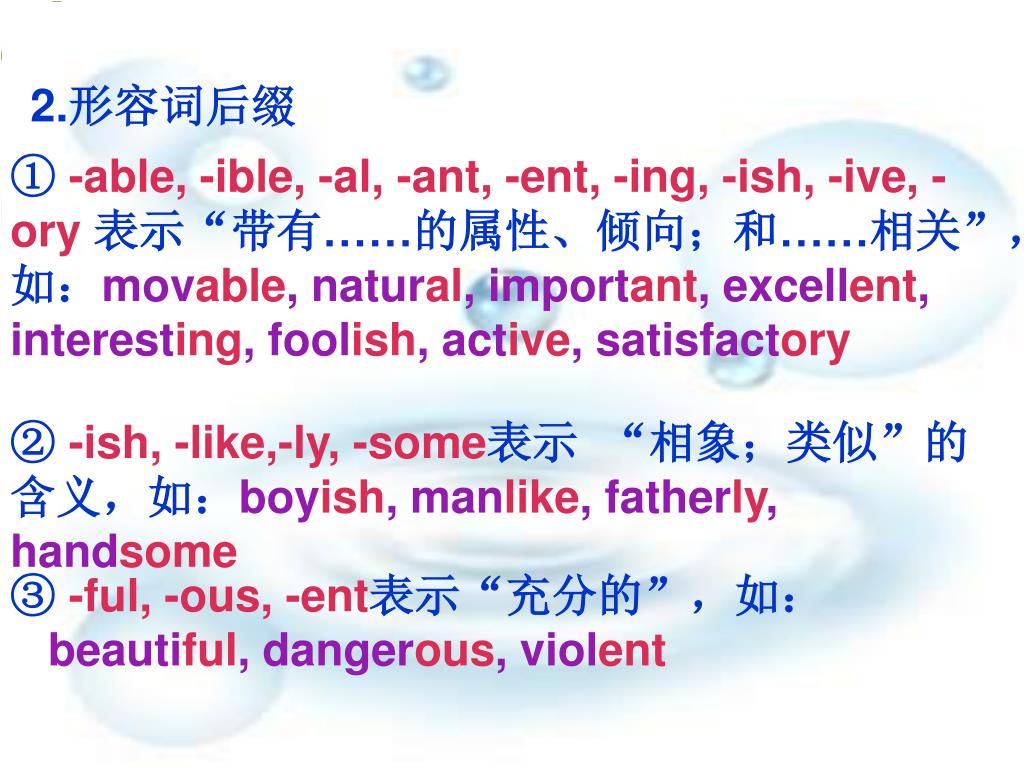 2.形容词后缀

① -able, -ible, -al, -ant, -ent, -ing, -ish, -ive, -ory 表示“带有……的属性、倾向；和……相关”，如：movable, natural, important, excellent, interesting, foolish, active, satisfactory

② -ish, -like,-ly, -some表示 “相象；类似”的含义，如：boyish, manlike, fatherly, handsome

③ -ful, -ous, -ent表示“充分的”，如：beautiful, dangerous, violent